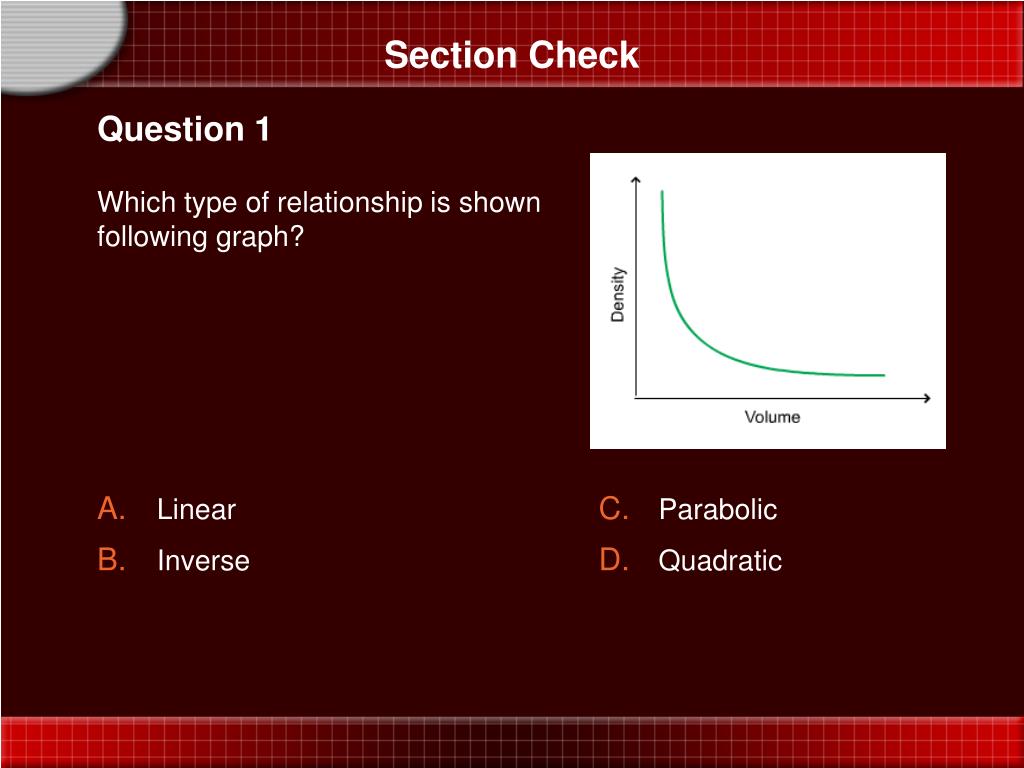 Section Check

Question 1

Which type of relationship is shown following graph?

Density

Volume

A. Linear

B. Inverse

C. Parabolic

D. Quadratic